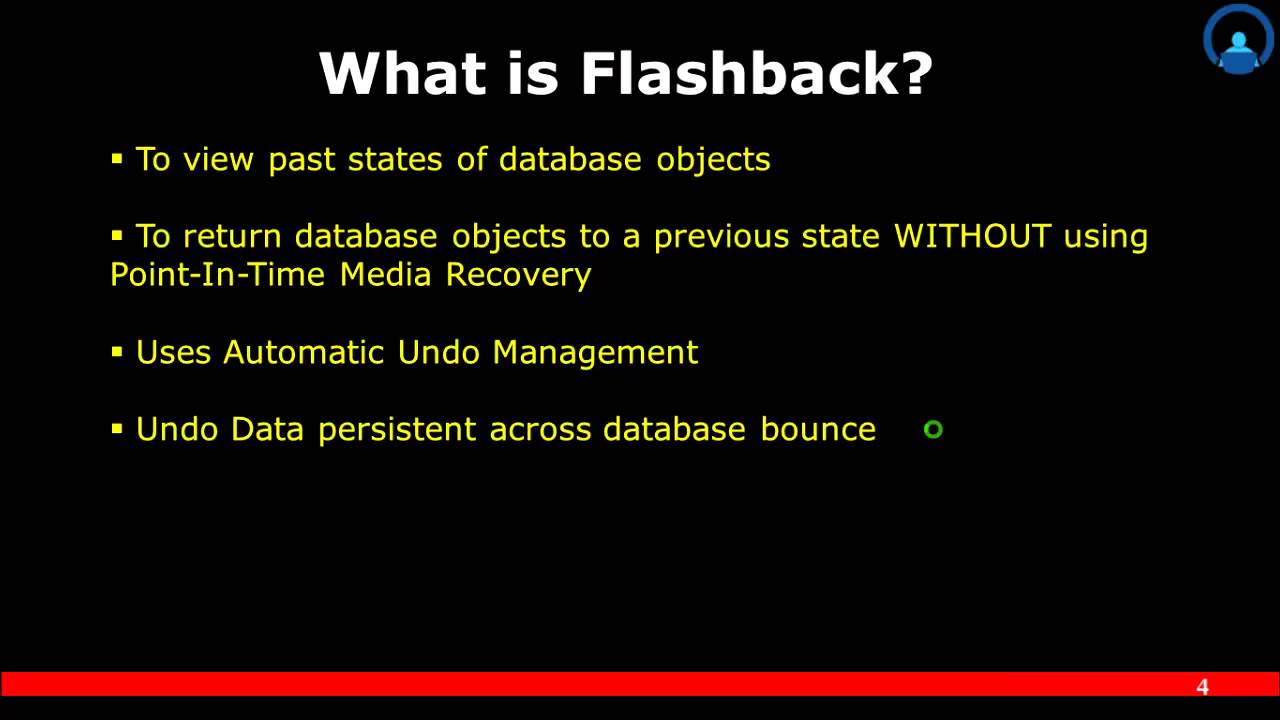 What is Flashback?

▪ To view past states of database objects

▪ To return database objects to a previous state WITHOUT using Point-In-Time Media Recovery

▪ Uses Automatic Undo Management

▪ Undo Data persistent across database bounce

4